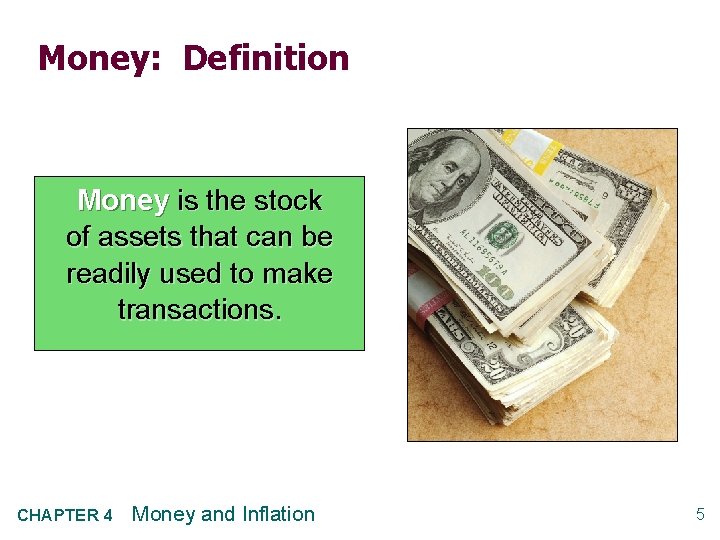 Money: Definition

Money is the stock of assets that can be readily used to make transactions.

CHAPTER 4 Money and Inflation

5